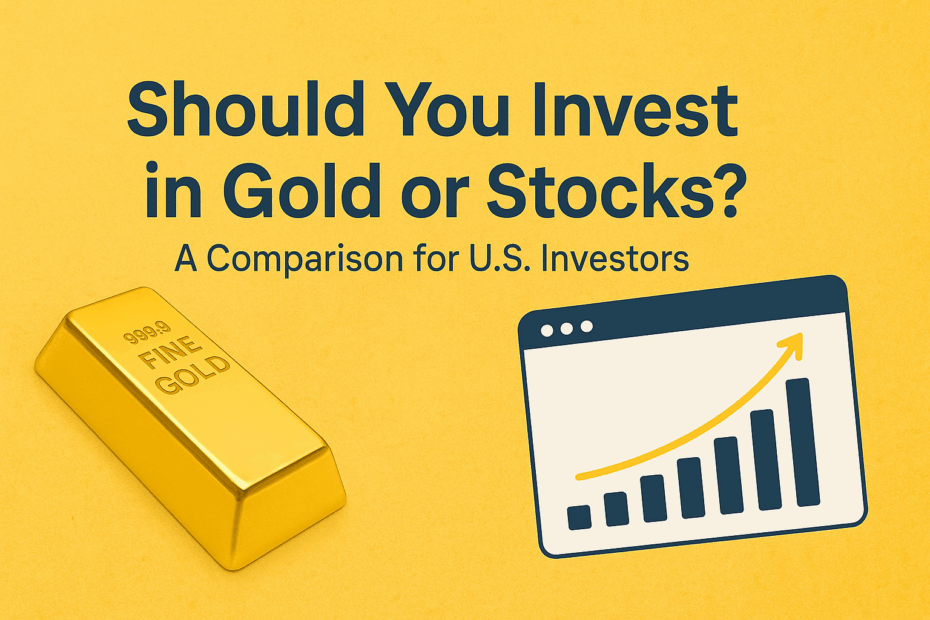 Should You Invest in Gold or Stocks?

A Comparison for U.S. Investors

999.9 FINE GOLD